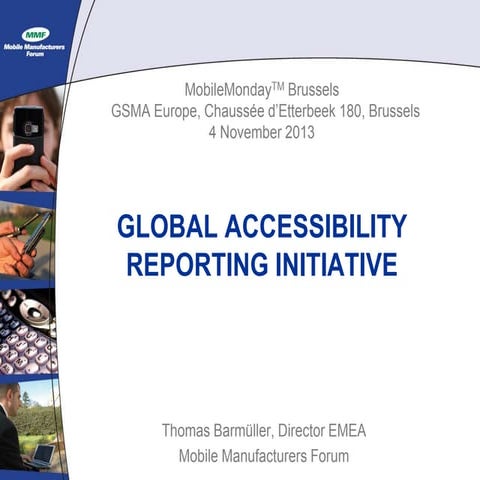 MMF
Mobile Manufacturers Forum

MobileMonday$^{TM}$ Brussels
GSMA Europe, Chaussée d'Etterbeek 180, Brussels
4 November 2013

GLOBAL ACCESSIBILITY REPORTING INITIATIVE

Thomas Barmüller, Director EMEA
Mobile Manufacturers Forum